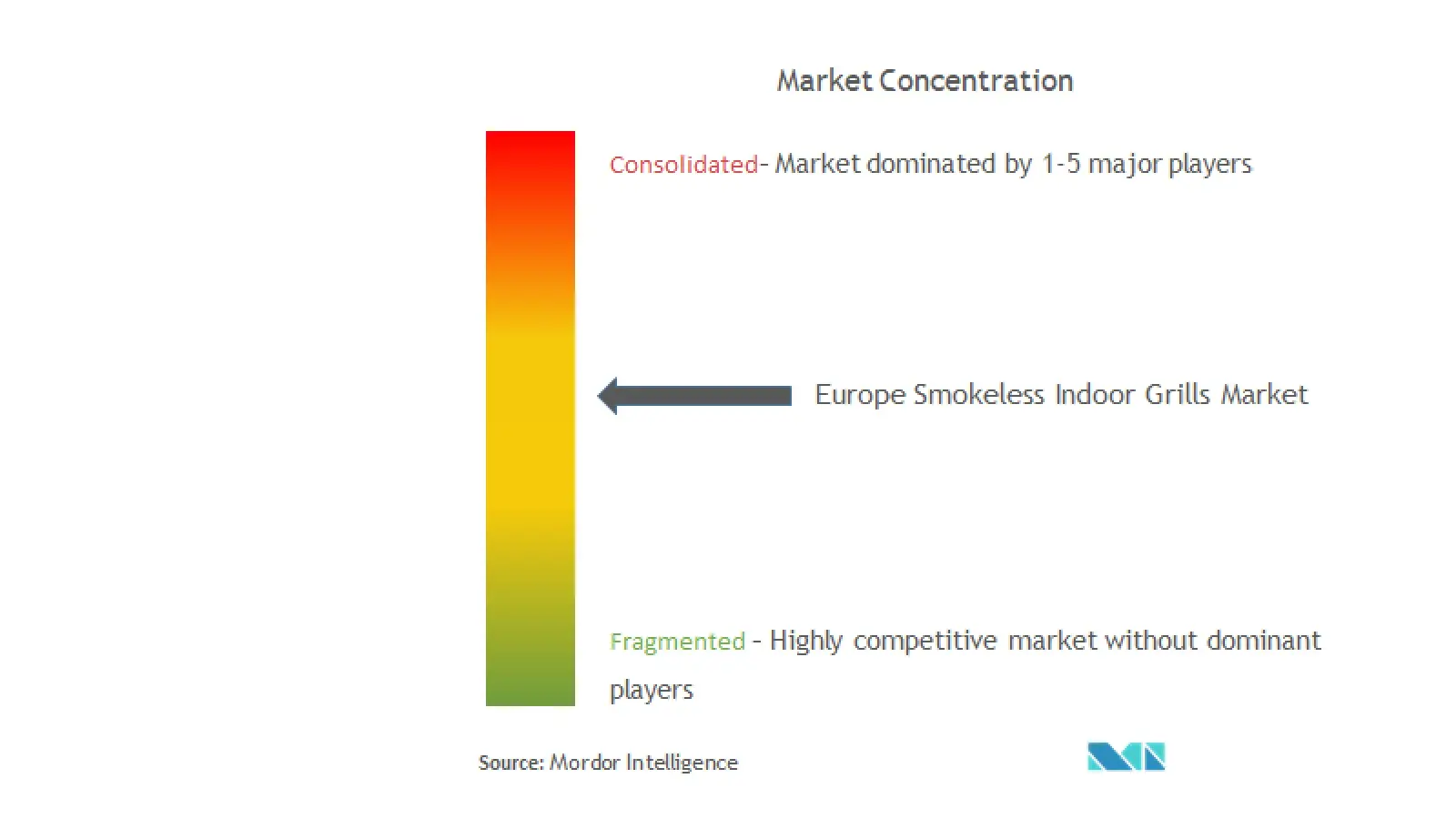 Market Concentration

Consolidated- Market dominated by 1-5 major players

Europe Smokeless Indoor Grills Market

Fragmented - Highly competitive market without dominant players

Source: Mordor Intelligence